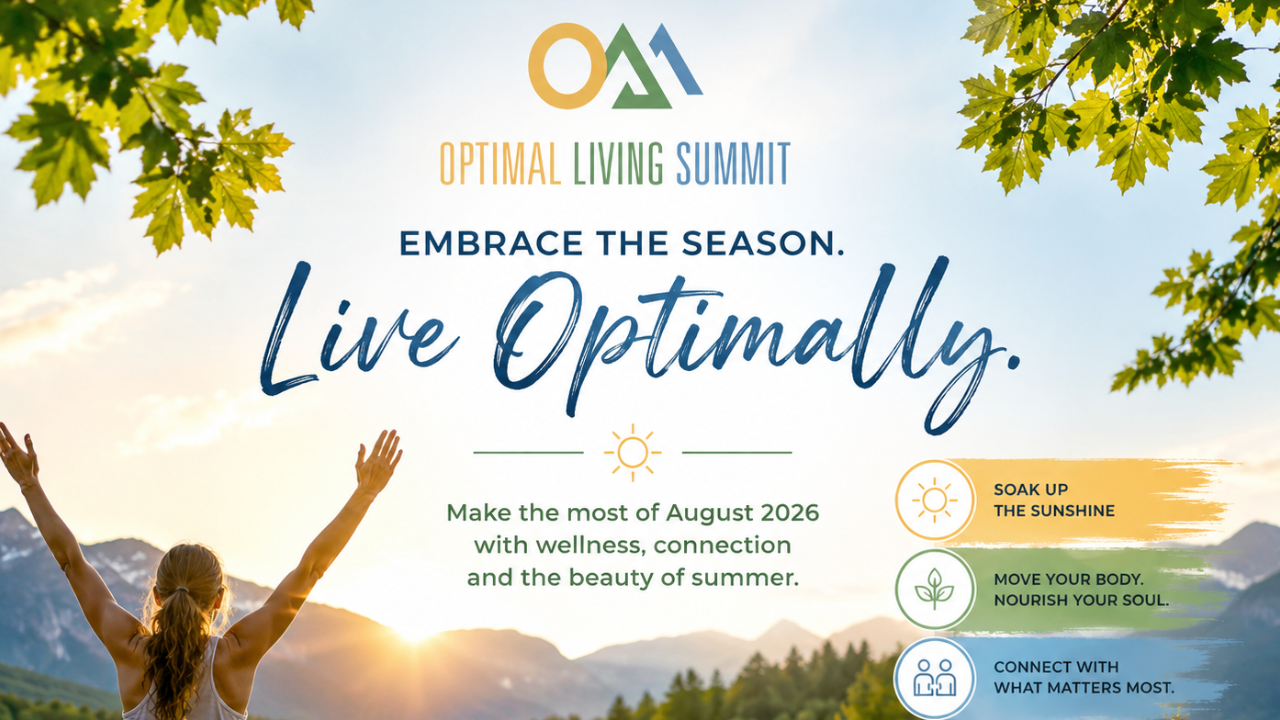 OPTIMAL LIVING SUMMIT

EMBRACE THE SEASON.

Live Optimally.

Make the most of August 2026 with wellness, connection and the beauty of summer.

SOAK UP THE SUNSHINE

MOVE YOUR BODY. NOURISH YOUR SOUL.

CONNECT WITH WHAT MATTERS MOST.